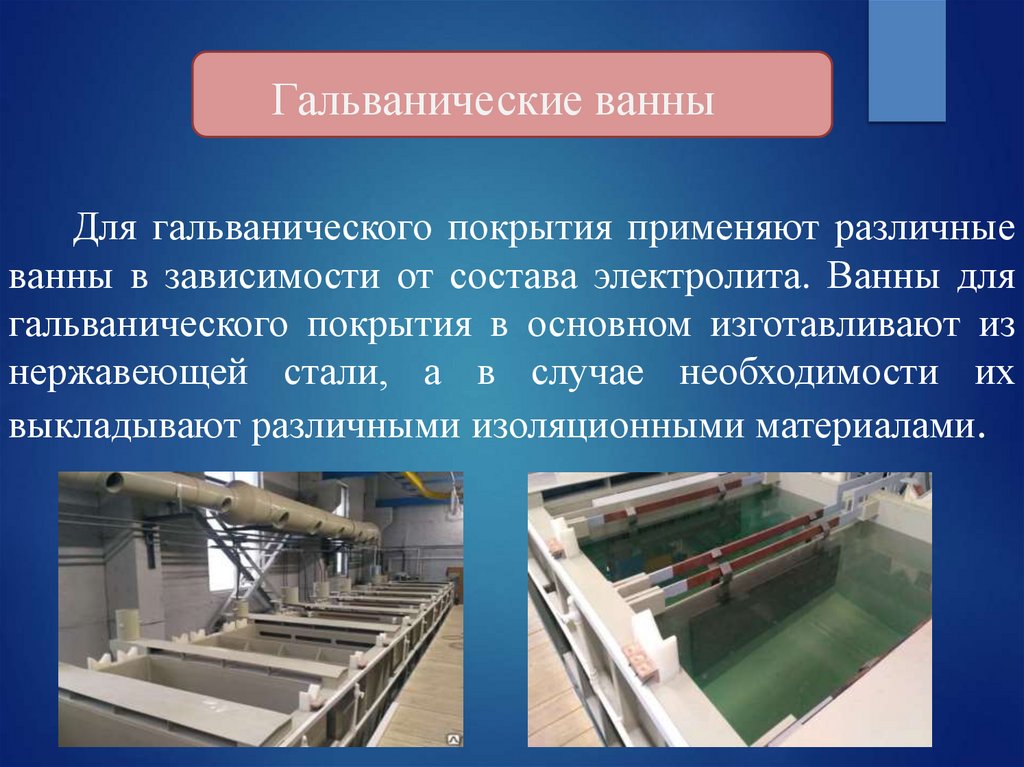 Гальванические ванны

Для гальванического покрытия применяют различные ванны в зависимости от состава электролита. Ванны для гальванического покрытия в основном изготавливают из нержавеющей стали, а в случае необходимости их выкладывают различными изоляционными материалами.